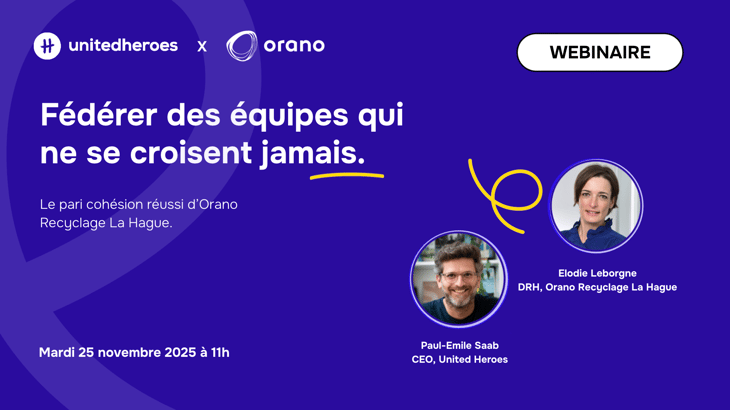 unitedheroes x orano

WEBINAIRE

Fédérer des équipes qui ne se croisent jamais.

Le pari cohésion réussi d'Orano Recyclage La Hague.

Elodie Leborgne
DRH, Orano Recyclage La Hague

Paul-Emile Saab
CEO, United Heroes

Mardi 25 novembre 2025 à 11h